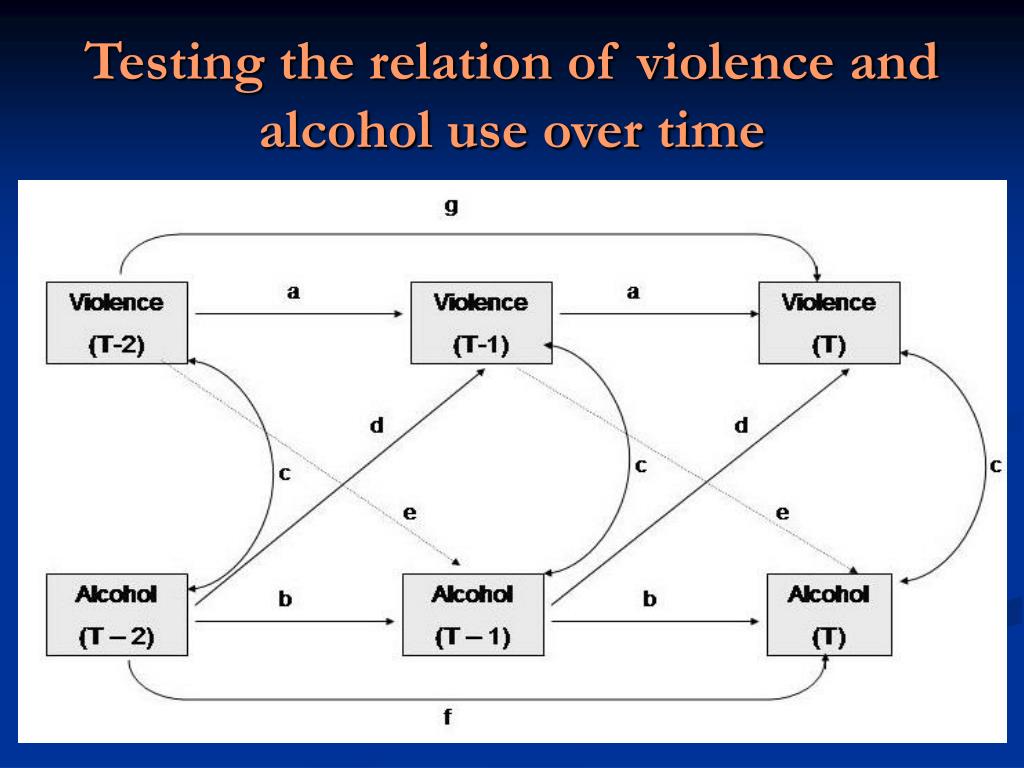 Testing the relation of violence and alcohol use over time

g

Violence (T-2)

a

Violence (T-1)

a

Violence (T)

d

d

c

c

c

e

e

Alcohol (T – 2)

b

Alcohol (T – 1)

b

Alcohol (T)

f